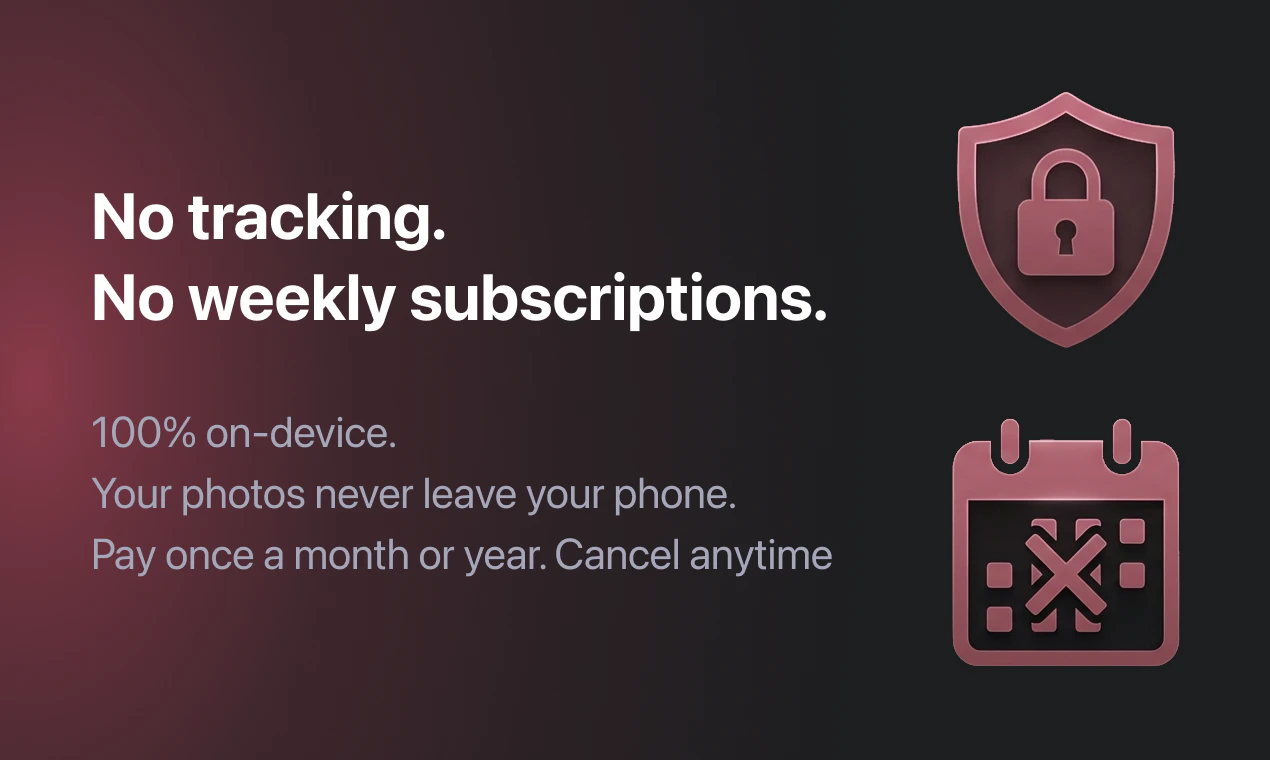 No tracking.
No weekly subscriptions.

100% on-device.
Your photos never leave your phone.
Pay once a month or year. Cancel anytime